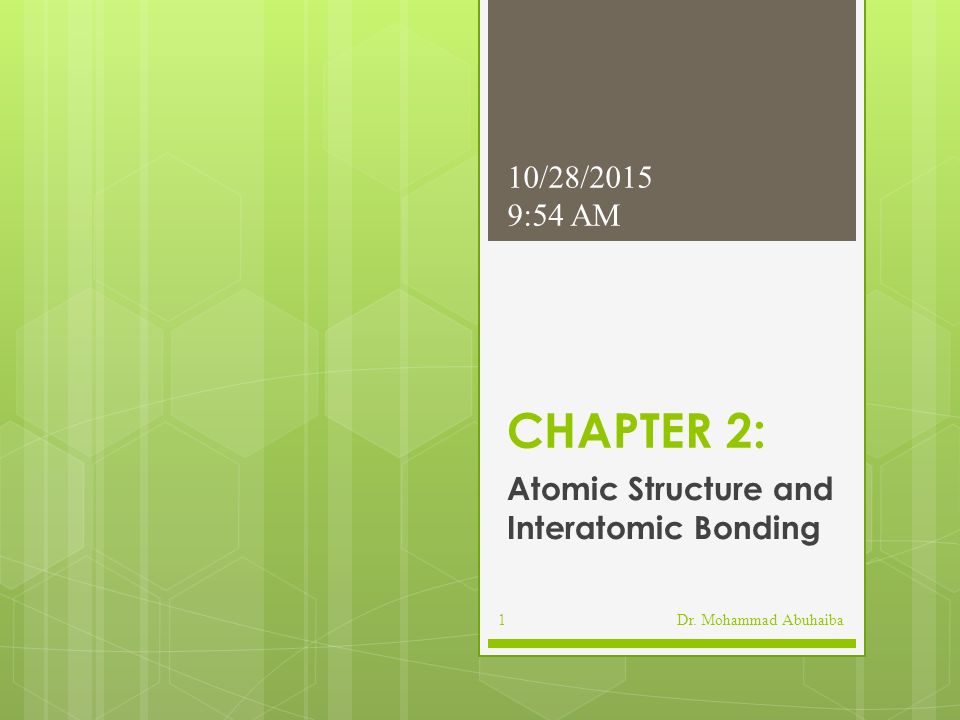 10/28/2015
9:54 AM

CHAPTER 2:

Atomic Structure and Interatomic Bonding

1

Dr. Mohammad Abuhaiba